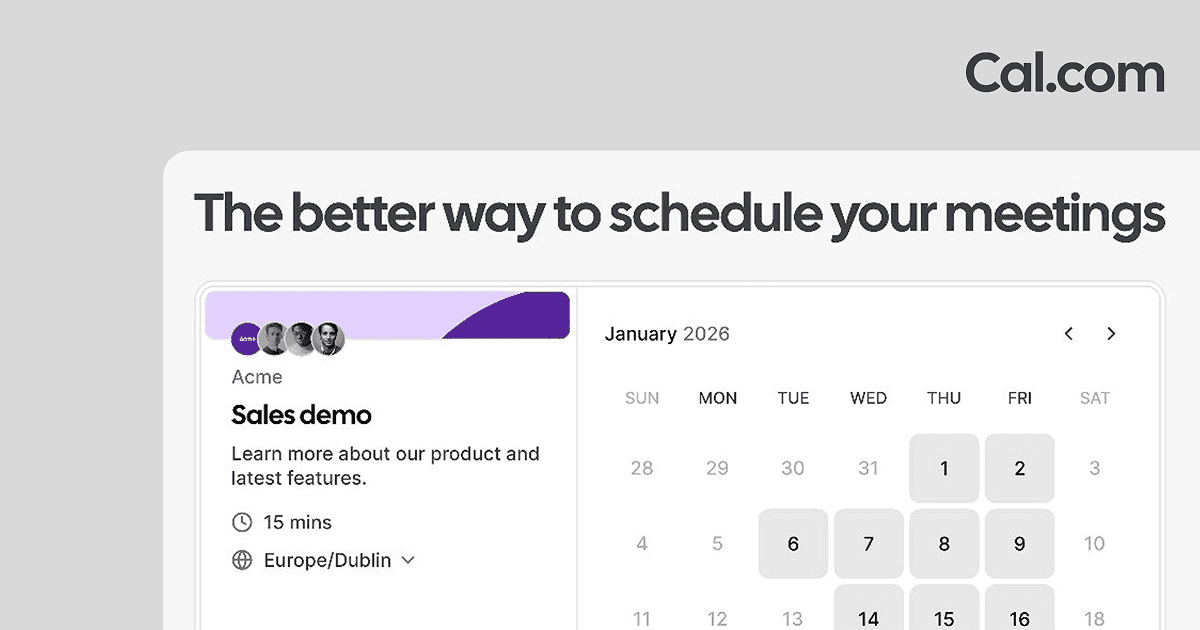 Cal.com

The better way to schedule your meetings

acme

Acme

Sales demo

Learn more about our product and latest features.

15 mins

Europe/Dublin

January 2026

| SUN | MON | TUE | WED | THU | FRI | SAT |
|---|---|---|---|---|---|---|
| 28 | 29 | 30 | 31 | 1 | 2 | 3 |
| 4 | 5 | 6 | 7 | 8 | 9 | 10 |
| 11 | 12 | 13 | 14 | 15 | 16 | 18 |